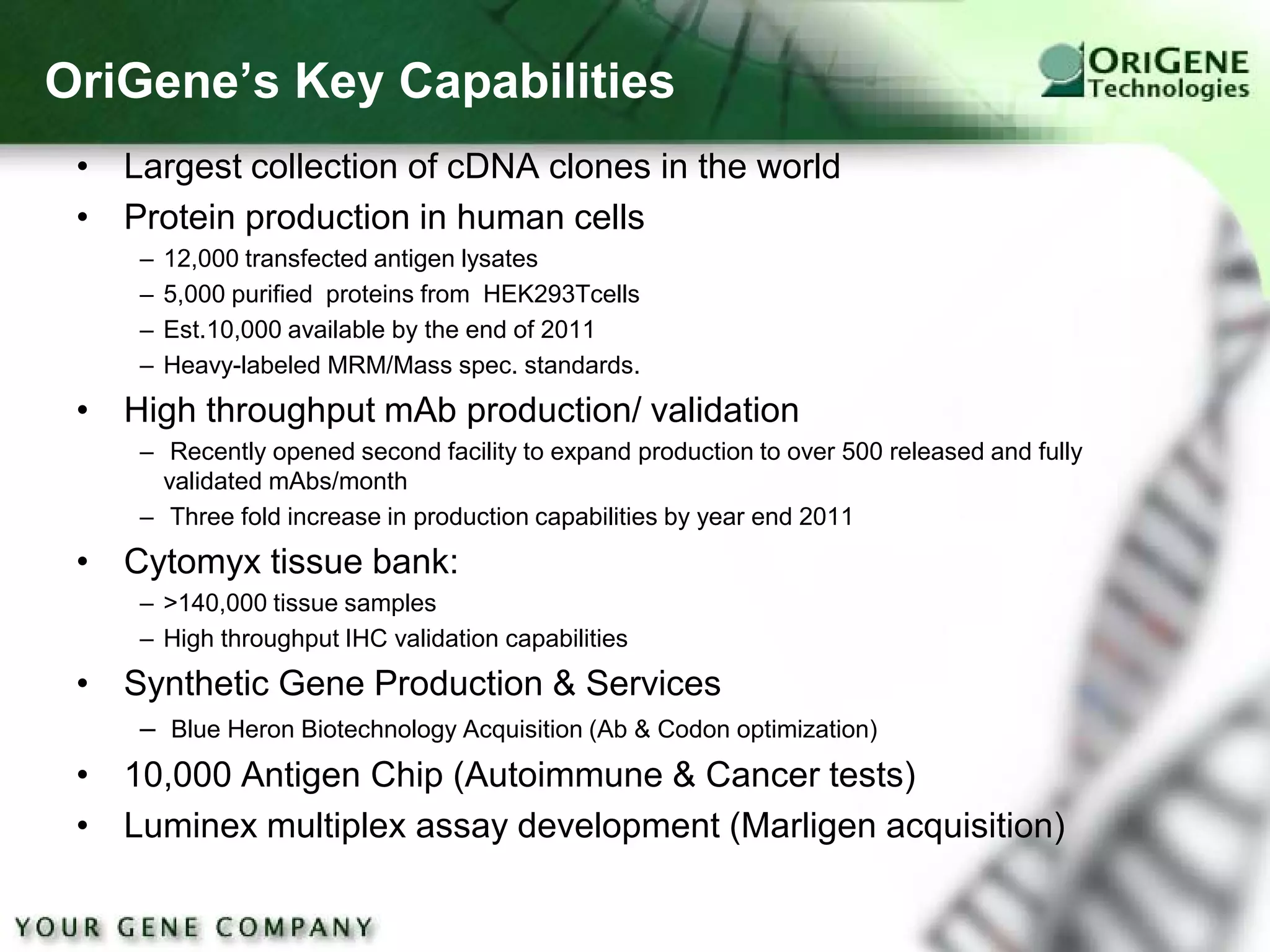 OriGene's Key Capabilities

ORIGENE Technologies

• Largest collection of cDNA clones in the world
• Protein production in human cells
  – 12,000 transfected antigen lysates
  – 5,000 purified proteins from HEK293Tcells
  – Est.10,000 available by the end of 2011
  – Heavy-labeled MRM/Mass spec. standards.
• High throughput mAb production/ validation
  – Recently opened second facility to expand production to over 500 released and fully validated mAbs/month
  – Three fold increase in production capabilities by year end 2011
• Cytomyx tissue bank:
  – >140,000 tissue samples
  – High throughput IHC validation capabilities
• Synthetic Gene Production & Services
  – Blue Heron Biotechnology Acquisition (Ab & Codon optimization)
• 10,000 Antigen Chip (Autoimmune & Cancer tests)
• Luminex multiplex assay development (Marligen acquisition)

YOUR GENE COMPANY